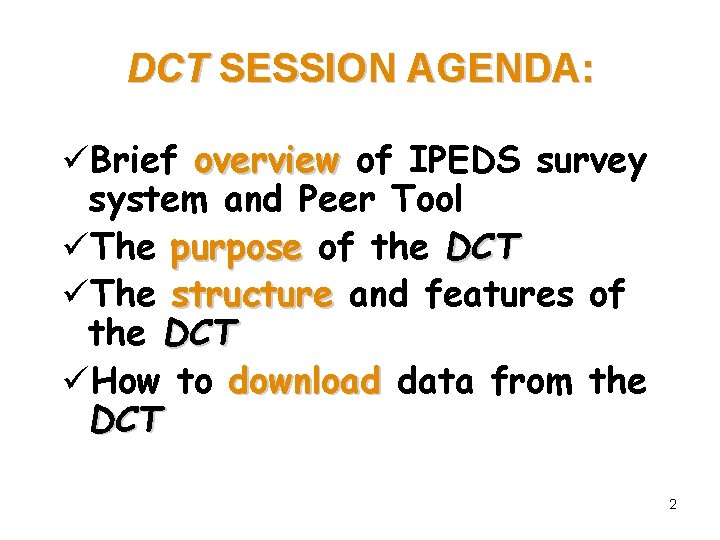 DCT SESSION AGENDA:

✓Brief overview of IPEDS survey system and Peer Tool
✓The purpose of the DCT
✓The structure and features of the DCT
✓How to download data from the DCT

2